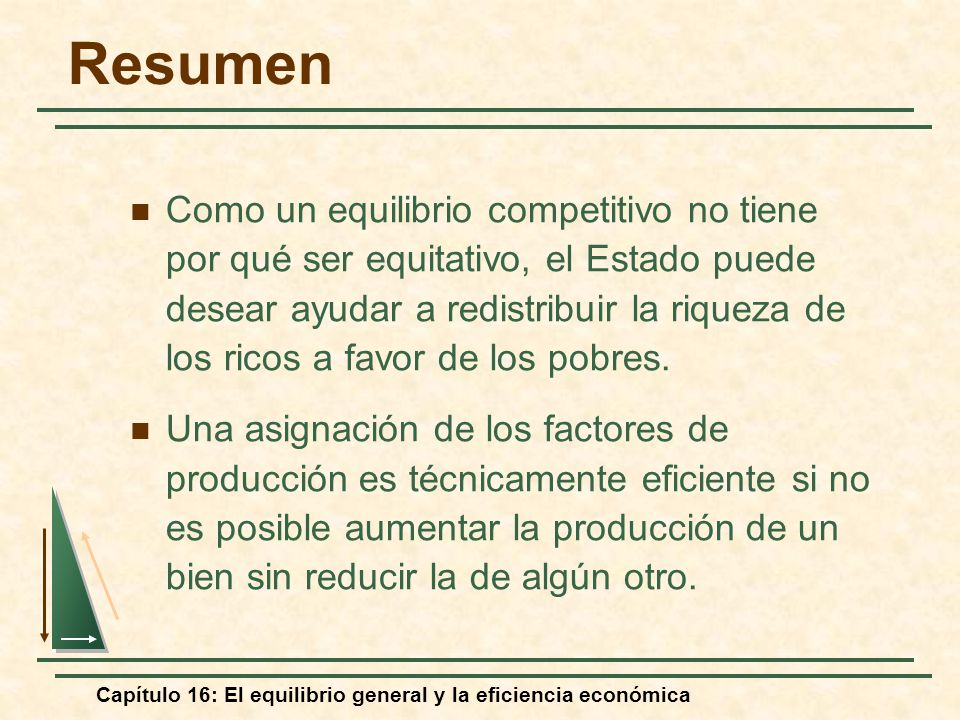 Resumen

Como un equilibrio competitivo no tiene por qué ser equitativo, el Estado puede desear ayudar a redistribuir la riqueza de los ricos a favor de los pobres.

Una asignación de los factores de producción es técnicamente eficiente si no es posible aumentar la producción de un bien sin reducir la de algún otro.

Capítulo 16: El equilibrio general y la eficiencia económica